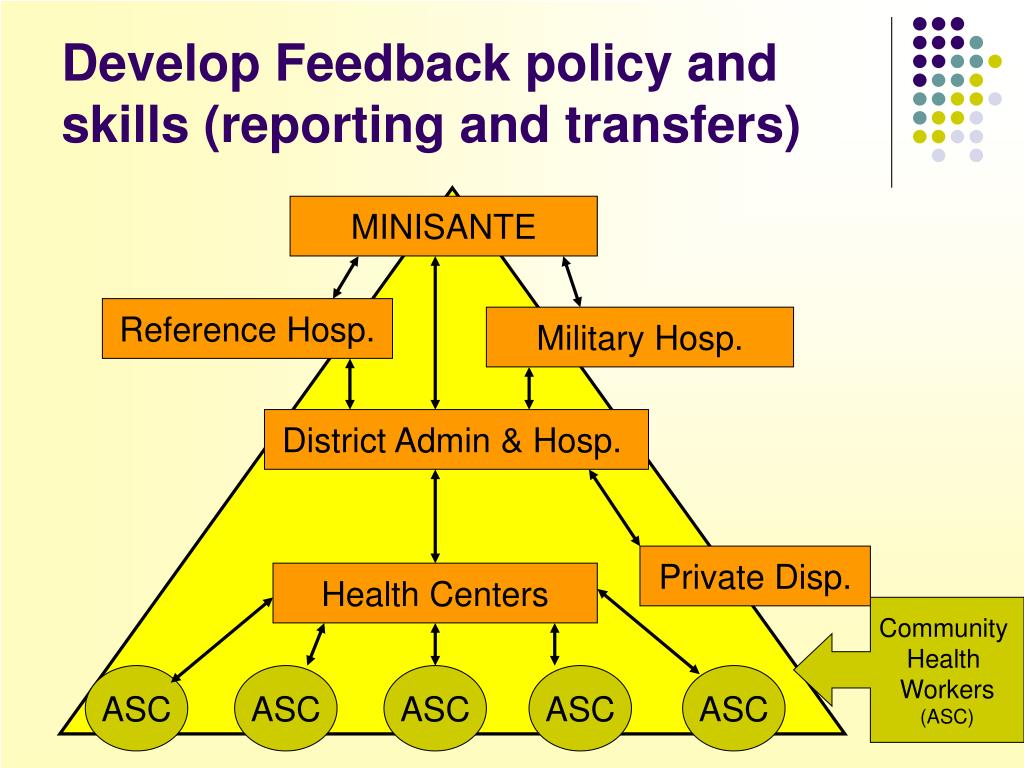 Develop Feedback policy and skills (reporting and transfers)

MINISANTE

Reference Hosp.

Military Hosp.

District Admin & Hosp.

Private Disp.

Health Centers

ASC

ASC

ASC

ASC

ASC

Community Health Workers (ASC)